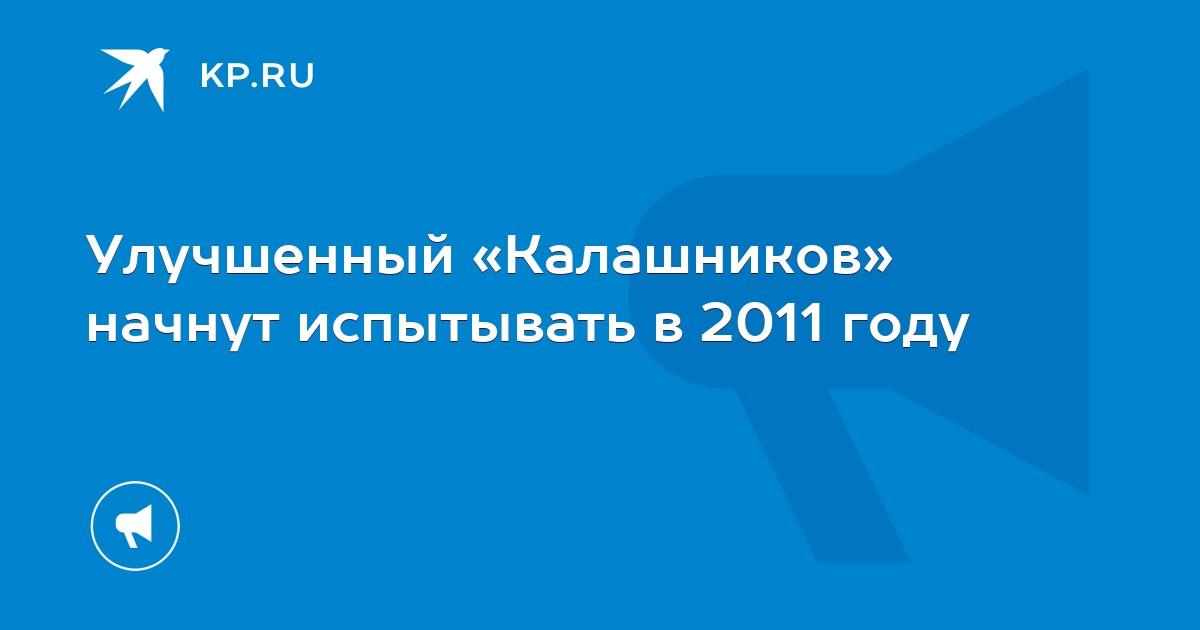 KP.RU

Улучшенный «Калашников» начнут испытывать в 2011 году